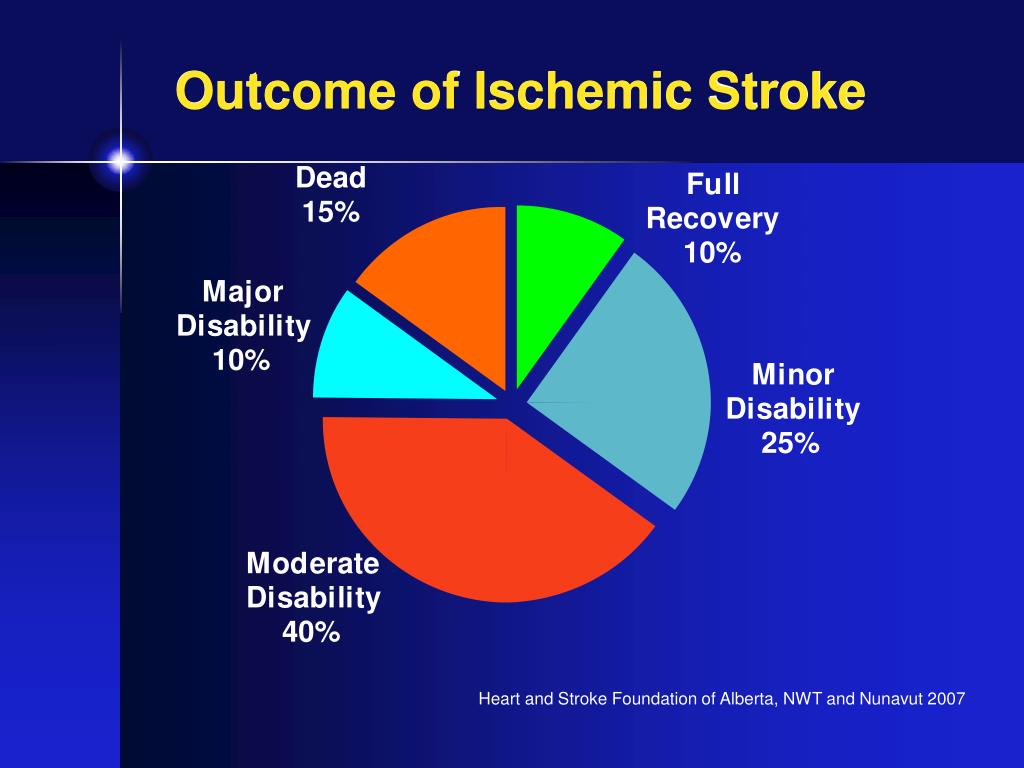 Outcome of Ischemic Stroke

Dead
15%

Full
Recovery
10%

Major
Disability
10%

Minor
Disability
25%

Moderate
Disability
40%

Heart and Stroke Foundation of Alberta, NWT and Nunavut 2007